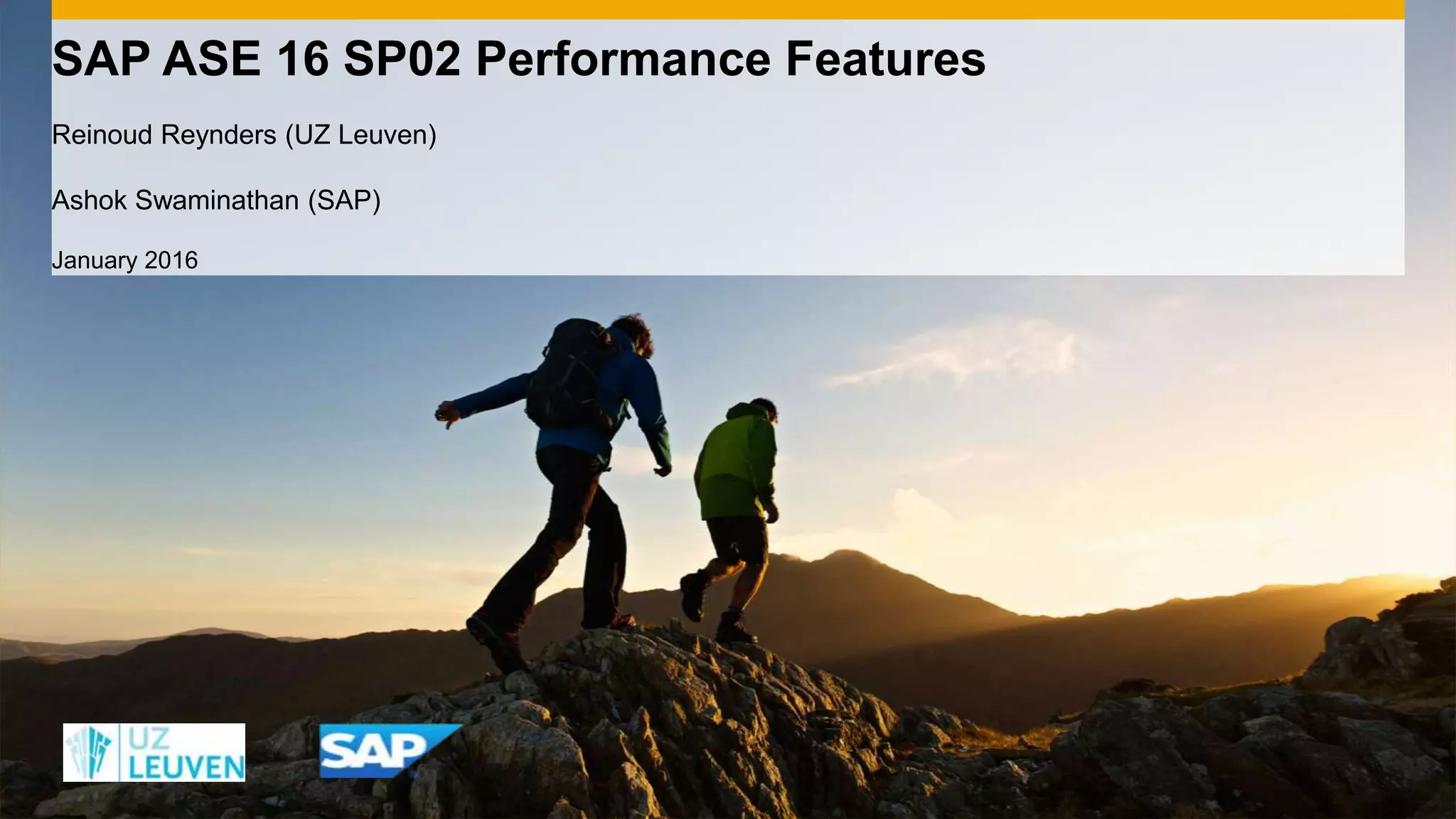 SAP ASE 16 SP02 Performance Features

Reinoud Reynders (UZ Leuven)

Ashok Swaminathan (SAP)

January 2016

UZ LEUVEN

SAP